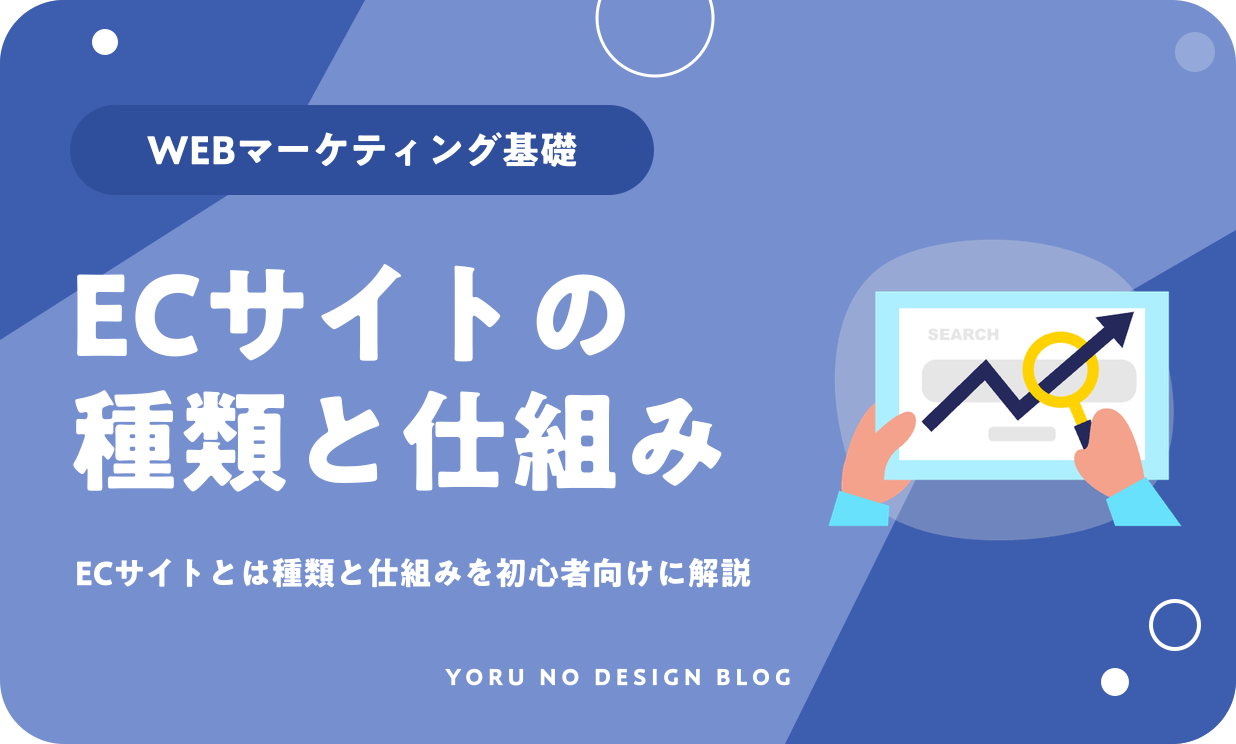 WEBマーケティング基礎

ECサイトの種類と仕組み

SEARCH

ECサイトとは種類と仕組みを初心者向けに解説

YORU NO DESIGN BLOG